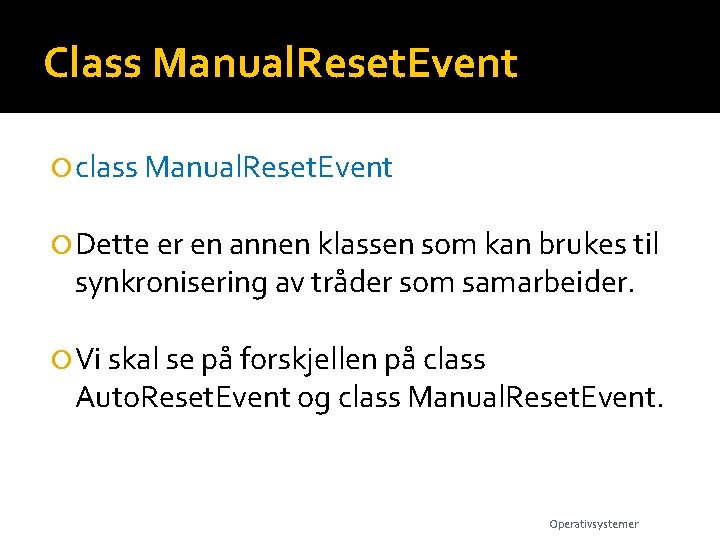 Class ManualResetEvent

class ManualResetEvent

Dette er en annen klassen som kan brukes til synkronisering av tråder som samarbeider.

Vi skal se på forskjellen på class AutoResetEvent og class ManualResetEvent.

Operativsystemer